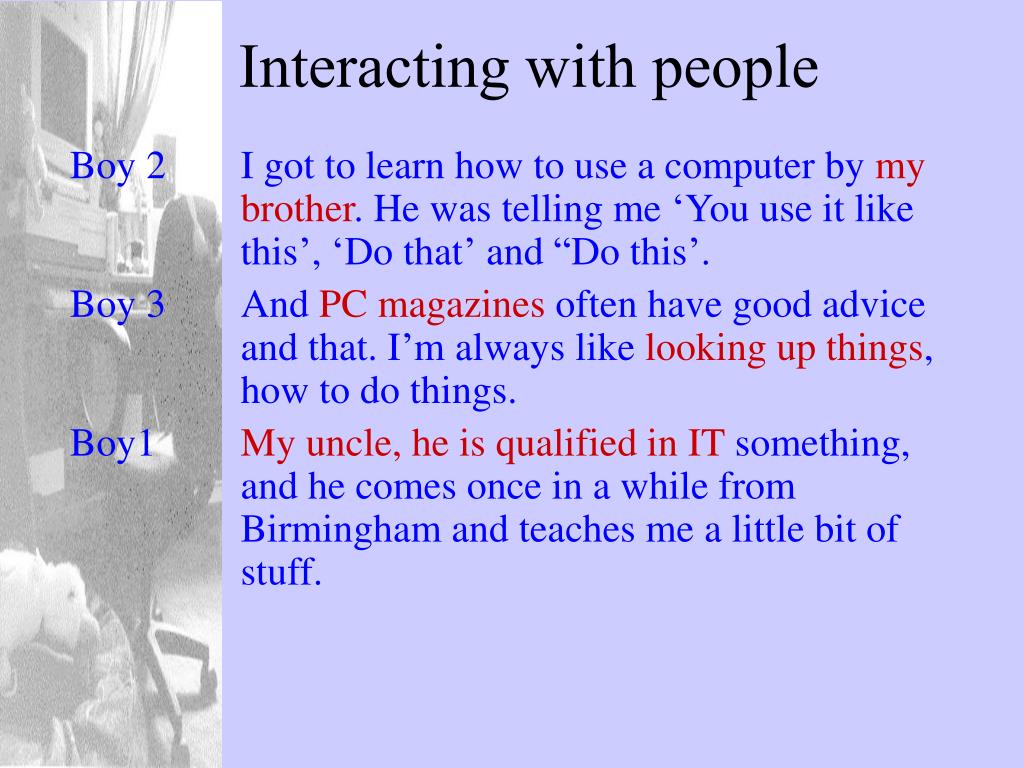 Interacting with people

Boy 2 I got to learn how to use a computer by my brother. He was telling me ‘You use it like this’, ‘Do that’ and “Do this’.

Boy 3 And PC magazines often have good advice and that. I’m always like looking up things, how to do things.

Boy1 My uncle, he is qualified in IT something, and he comes once in a while from Birmingham and teaches me a little bit of stuff.